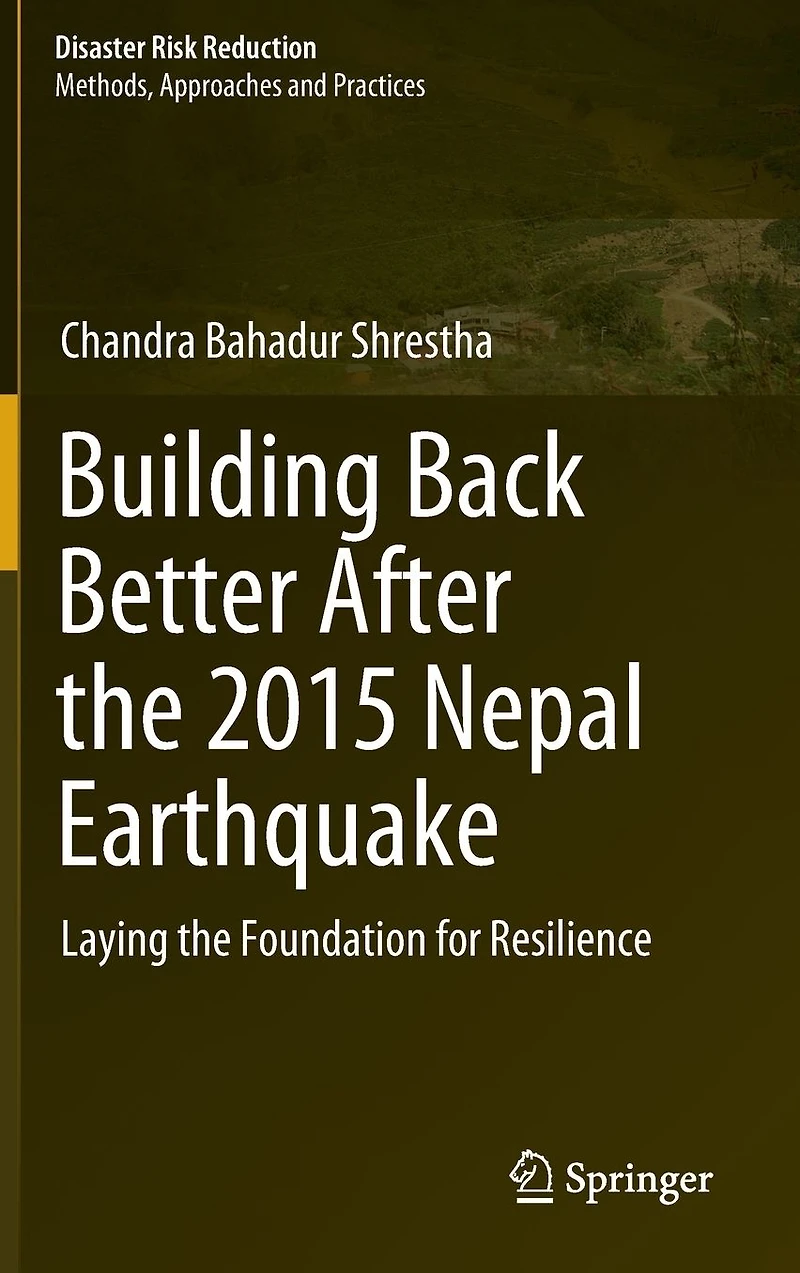 Disaster Risk Reduction
Methods, Approaches and Practices

Chandra Bahadur Shrestha

Building Back Better After the 2015 Nepal Earthquake

Laying the Foundation for Resilience

Springer